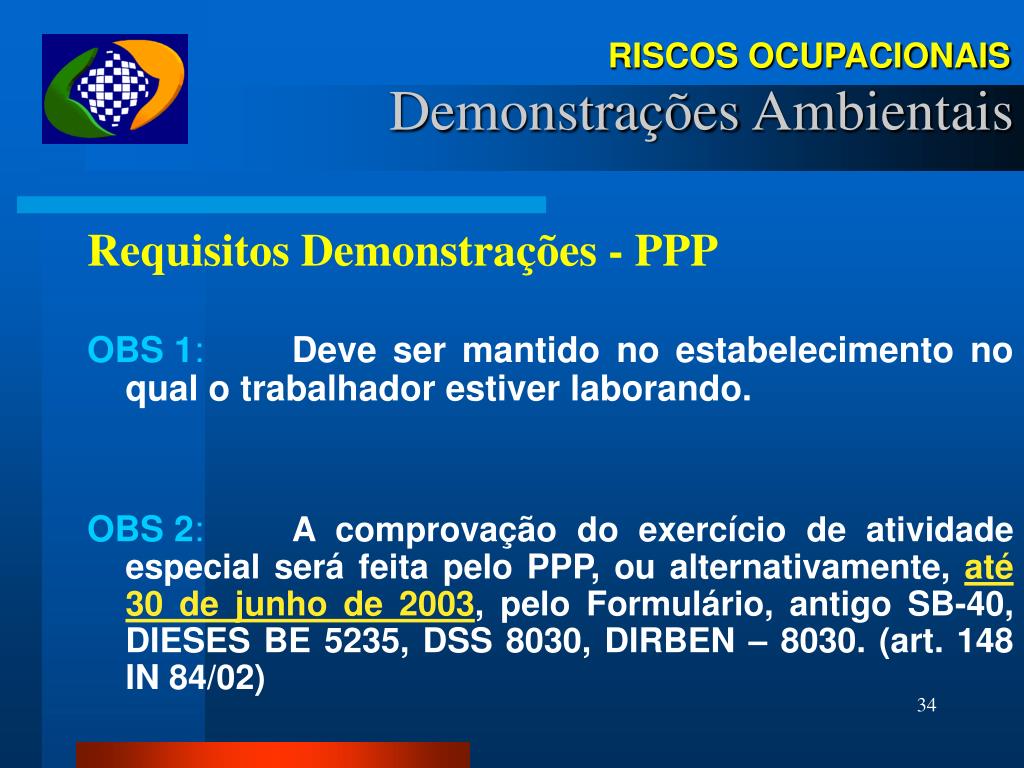 RISCOS OCUPACIONAIS
Demonstrações Ambientais

Requisitos Demonstrações - PPP

OBS 1: Deve ser mantido no estabelecimento no qual o trabalhador estiver laborando.

OBS 2: A comprovação do exercício de atividade especial será feita pelo PPP, ou alternativamente, até 30 de junho de 2003, pelo Formulário, antigo SB-40, DIESES BE 5235, DSS 8030, DIRBEN – 8030. (art. 148 IN 84/02)

34